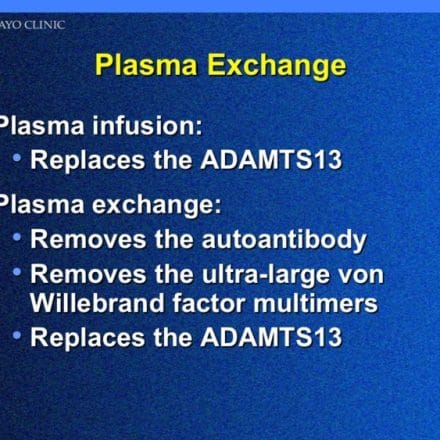 AYO CLINIC

Plasma Exchange

lasma infusion:

• Replaces the ADAMTS13

lasma exchange:

• Removes the autoantibody

• Removes the ultra-large von Willebrand factor multimers

• Replaces the ADAMTS13